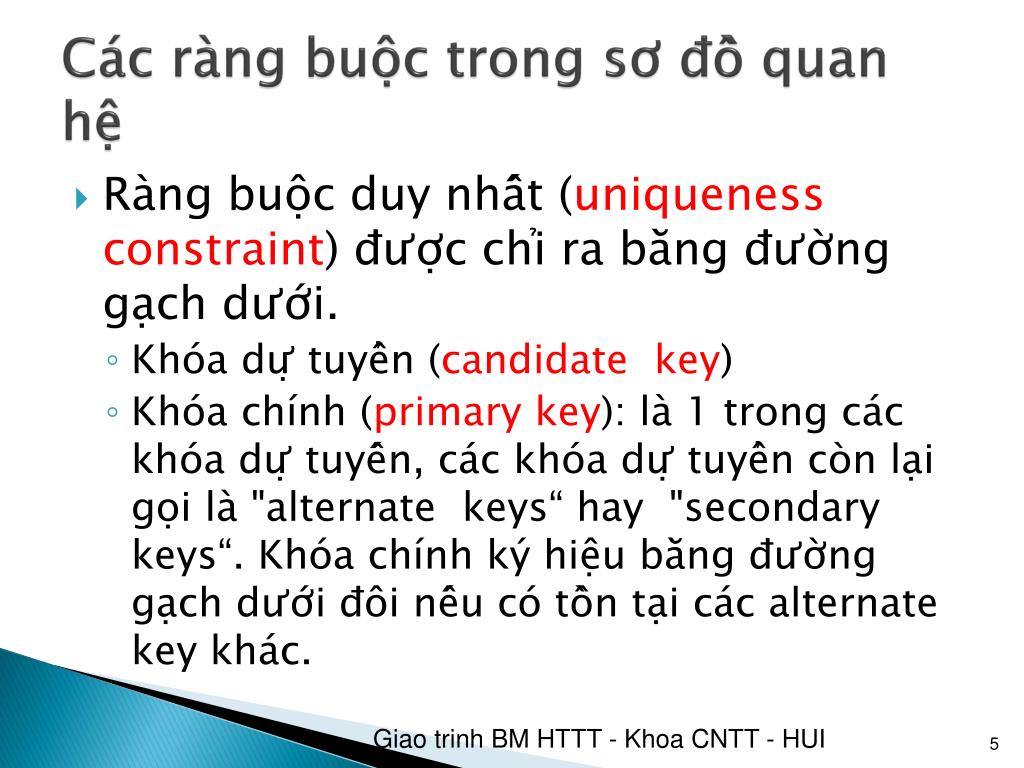 Các ràng buộc trong sơ đồ quan hệ

Ràng buộc duy nhất (uniqueness constraint) được chỉ ra bằng đường gạch dưới.

◦ Khóa dự tuyển (candidate key)
◦ Khóa chính (primary key): là 1 trong các khóa dự tuyển, các khóa dự tuyển còn lại gọi là "alternate keys“ hay "secondary keys“. Khóa chính ký hiệu bằng đường gạch dưới đôi nếu có tồn tại các alternate key khác.

Giao trinh BM HTTT - Khoa CNTT - HUI

5